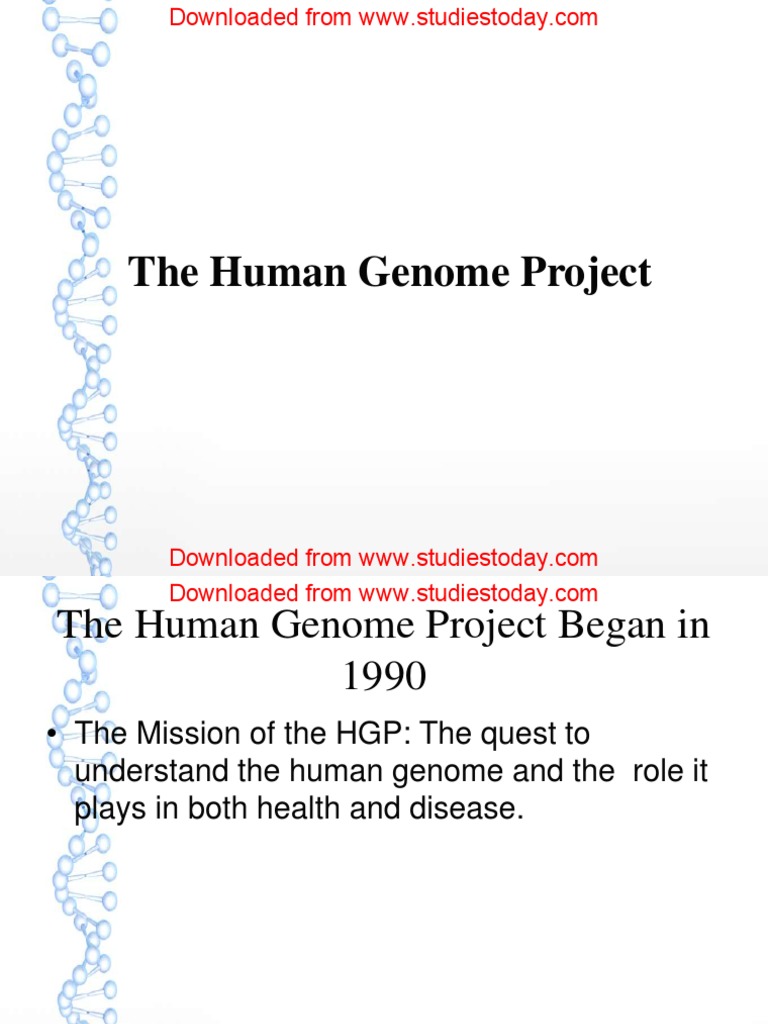 Downloaded from www.studiestoday.com

The Human Genome Project

Downloaded from www.studiestoday.com

Downloaded from www.studiestoday.com

The Human Genome Project Began in 1990

• The Mission of the HGP: The quest to understand the human genome and the role it plays in both health and disease.